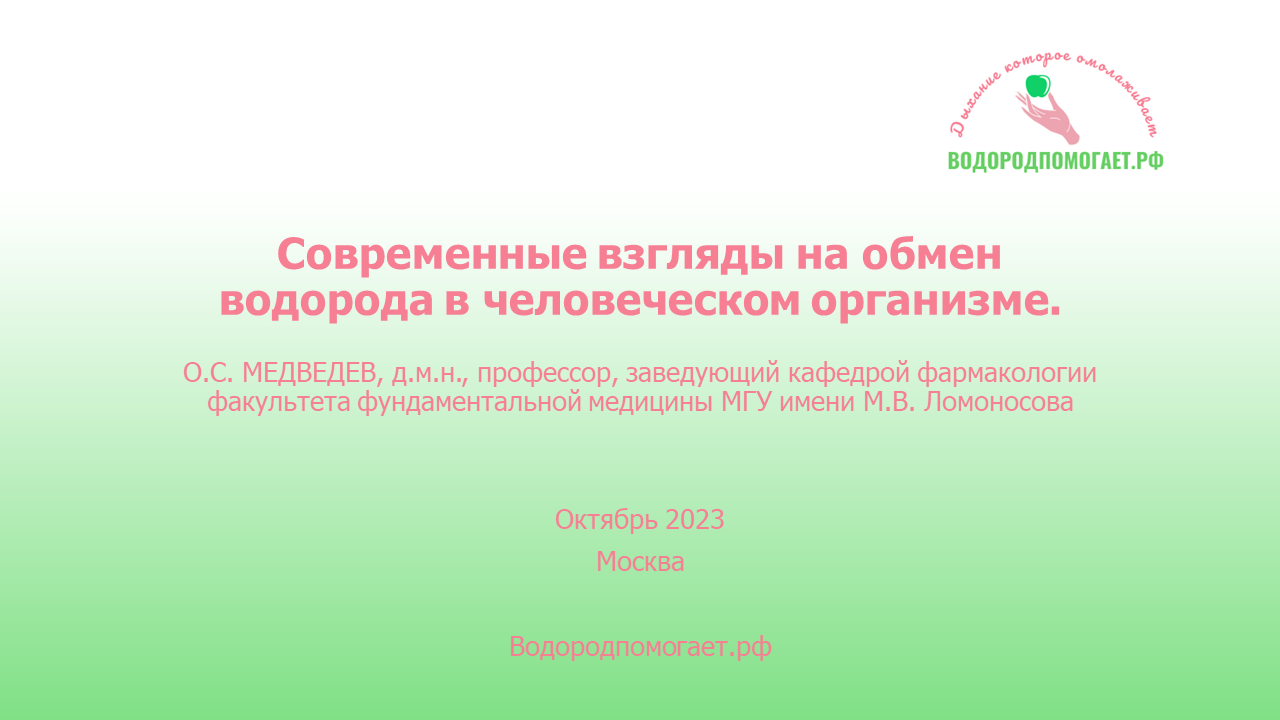 Дыхание которое омолаживает
ВОДОРОДПОМОГАЕТ.РФ

Современные взгляды на обмен водорода в человеческом организме.

О.С. МЕДВЕДЕВ, д.м.н., профессор, заведующий кафедрой фармакологии факультета фундаментальной медицины МГУ имени М.В. Ломоносова

Октябрь 2023
Москва

Водородпомогает.рф